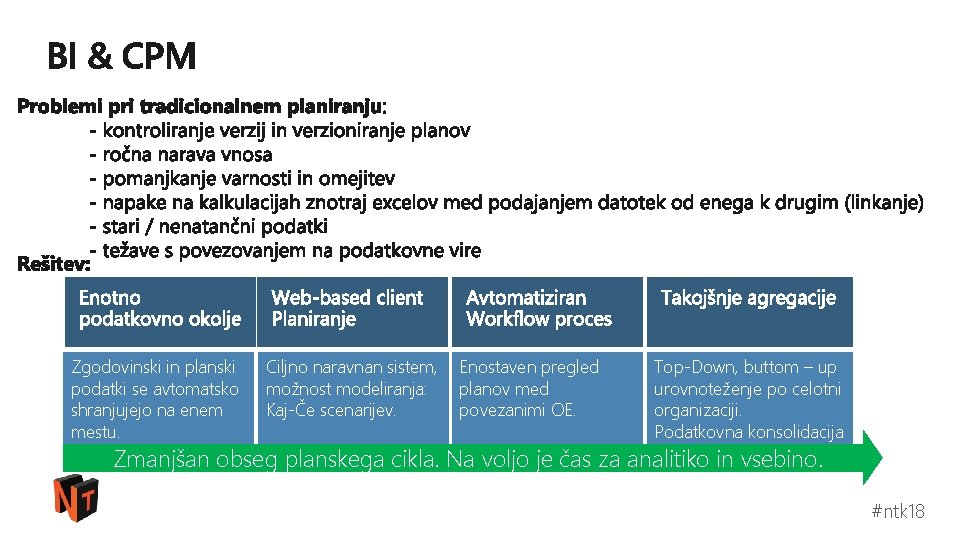 BI & CPM

Problemi pri tradicionalnem planiranju:
- kontroliranje verzij in verzioniranje planov
- ročna narava vnosa
- pomanjkanje varnosti in omejitev
- napake na kalkulacijah znotraj excelov med podajanjem datotek od enega k drugim (linkanje)
- stari / nenatančni podatki
- težave s povezovanjem na podatkovne vire

Rešitev:

| Enotno podatkovno okolje | Web-based client Planiranje | Avtomatiziran Workflow proces | Takojšnje agregacije |
|---|---|---|---|
| Zgodovinski in planski podatki se avtomatsko shranjujejo na enem mestu. | Ciljno naravnan sistem, možnost modeliranja: Kaj-Če scenarijev. | Enostaven pregled planov med povezanimi OE. | Top-Down, buttom – up urovnoteženje po celotni organizaciji. Podatkovna konsolidacija |

Zmanjšan obseg planskega cikla. Na voljo je čas za analitiko in vsebino.

NT

#ntk18